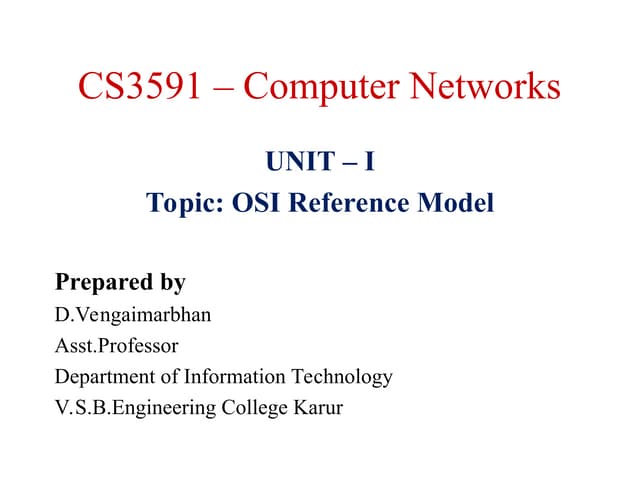 CS3591 – Computer Networks

UNIT – I
Topic: OSI Reference Model

Prepared by
D.Vengaimarbhan
Asst.Professor
Department of Information Technology
V.S.B.Engineering College Karur